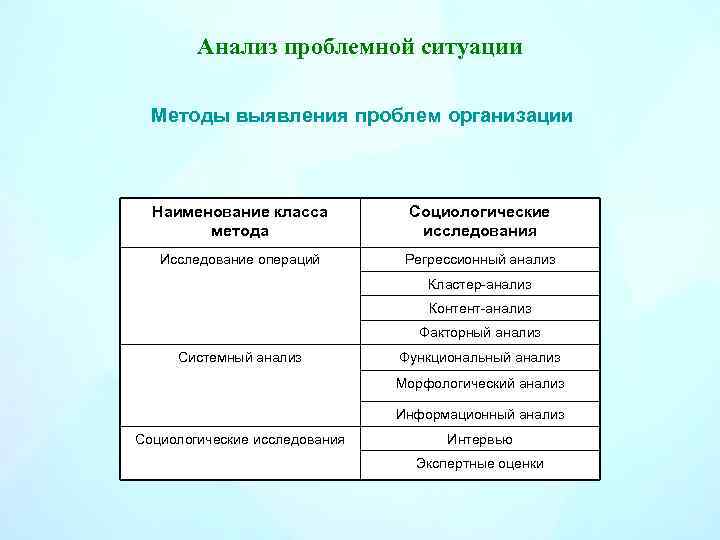 Анализ проблемной ситуации

Методы выявления проблем организации

| Наименование класса метода | Социологические исследования |
|---|---|
| Исследование операций | Регрессионный анализ |
| | Кластер-анализ |
| | Контент-анализ |
| | Факторный анализ |
| Системный анализ | Функциональный анализ |
| | Морфологический анализ |
| | Информационный анализ |
| Социологические исследования | Интервью |
| | Экспертные оценки |